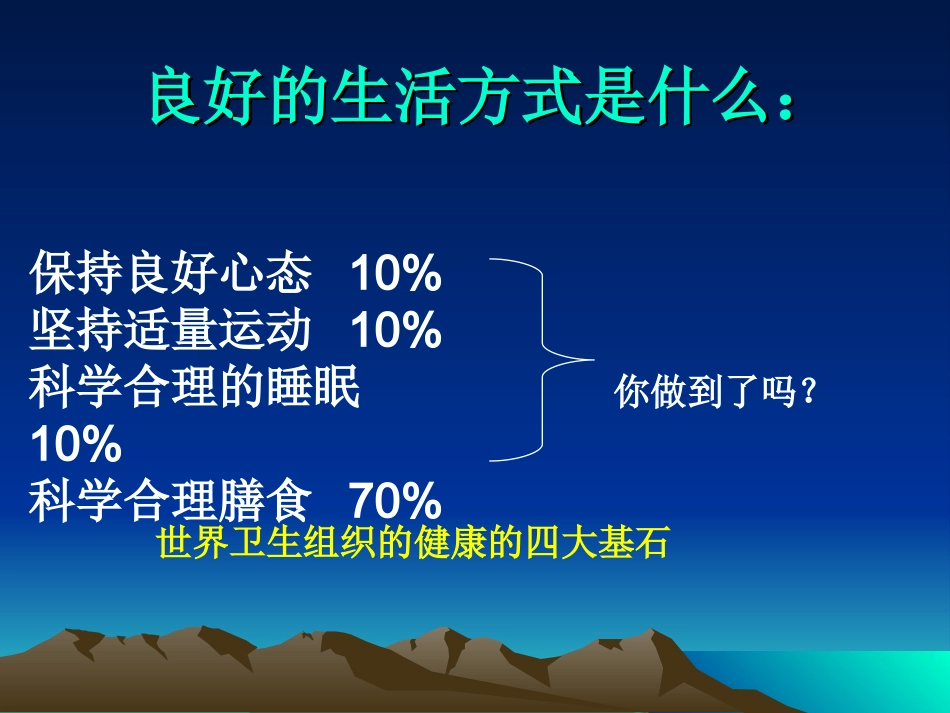 良好的生活方式是什么：

保持良好心态 10%
坚持适量运动 10%
科学合理的睡眠 10%
科学合理膳食 70%

你做到了吗？

世界卫生组织的健康的四大基石